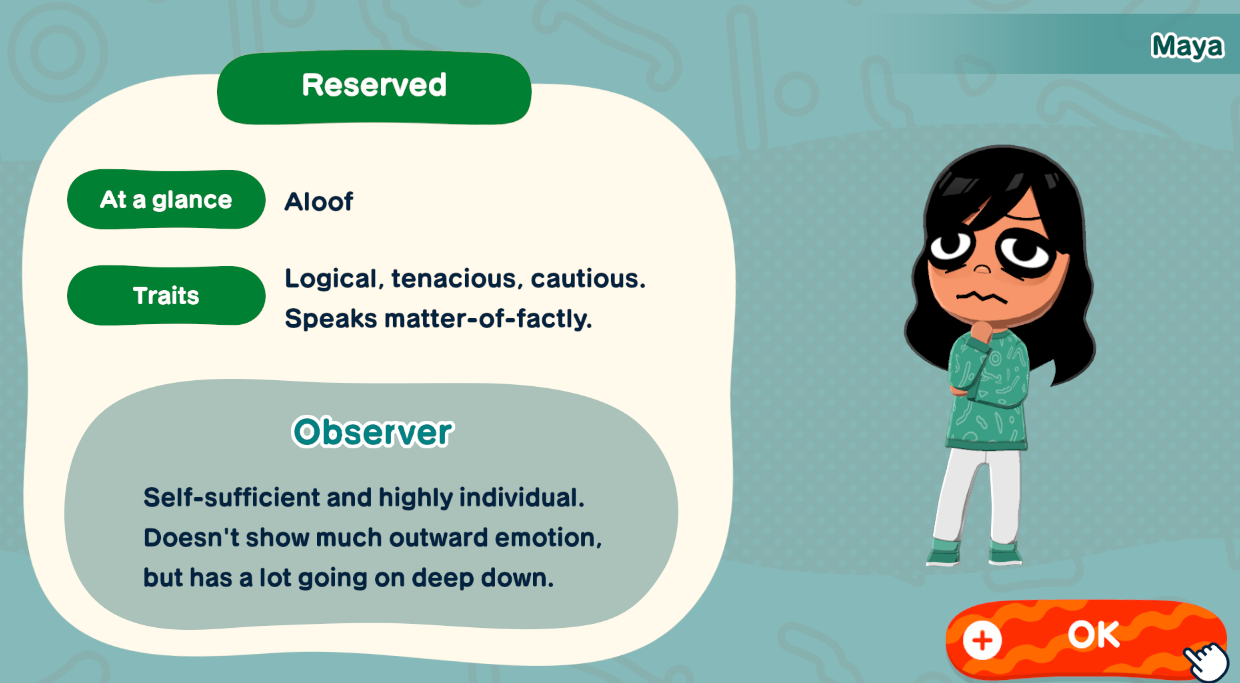 Maya

Reserved

At a glance
Aloof

Traits
Logical, tenacious, cautious. Speaks matter-of-factly.

Observer

Self-sufficient and highly individual. Doesn't show much outward emotion, but has a lot going on deep down.

+ OK